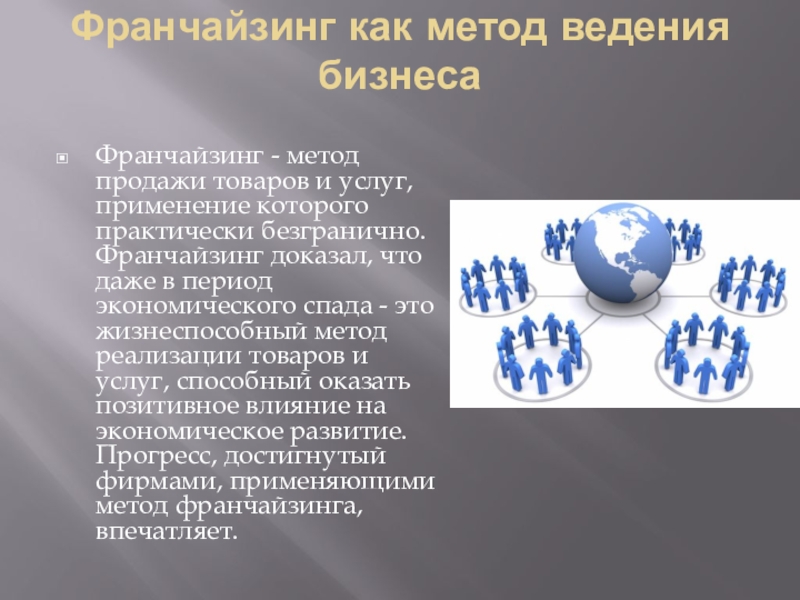 Франчайзинг как метод ведения бизнеса

Франчайзинг - метод продажи товаров и услуг, применение которого практически безгранично. Франчайзинг доказал, что даже в период экономического спада - это жизнеспособный метод реализации товаров и услуг, способный оказать позитивное влияние на экономическое развитие. Прогресс, достигнутый фирмами, применяющими метод франчайзинга, впечатляет.